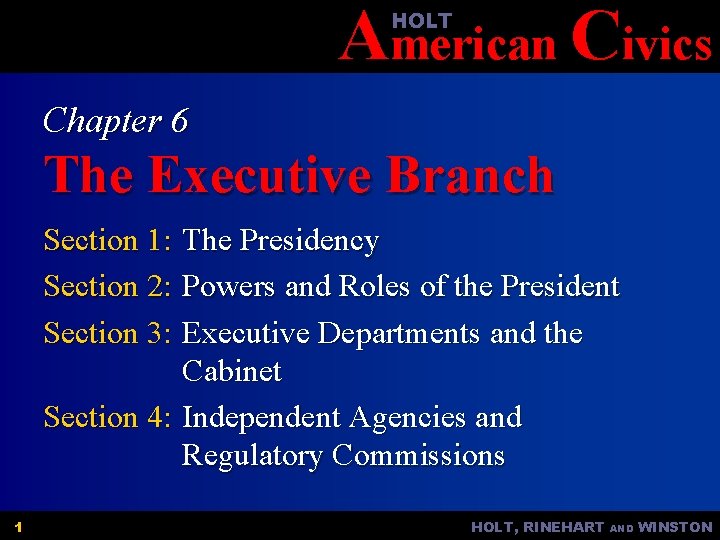 HOLT
American Civics

Chapter 6
The Executive Branch

Section 1: The Presidency

Section 2: Powers and Roles of the President

Section 3: Executive Departments and the Cabinet

Section 4: Independent Agencies and Regulatory Commissions

1

HOLT, RINEHART AND WINSTON